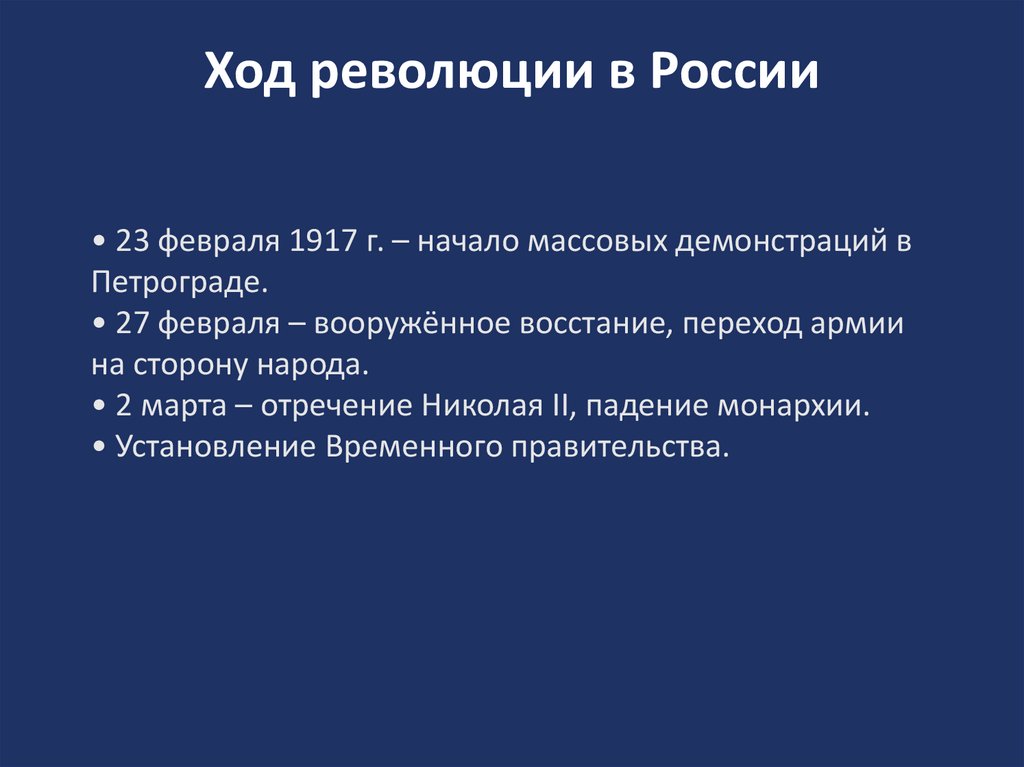 Ход революции в России

• 23 февраля 1917 г. – начало массовых демонстраций в Петрограде.
• 27 февраля – вооружённое восстание, переход армии на сторону народа.
• 2 марта – отречение Николая II, падение монархии.
• Установление Временного правительства.